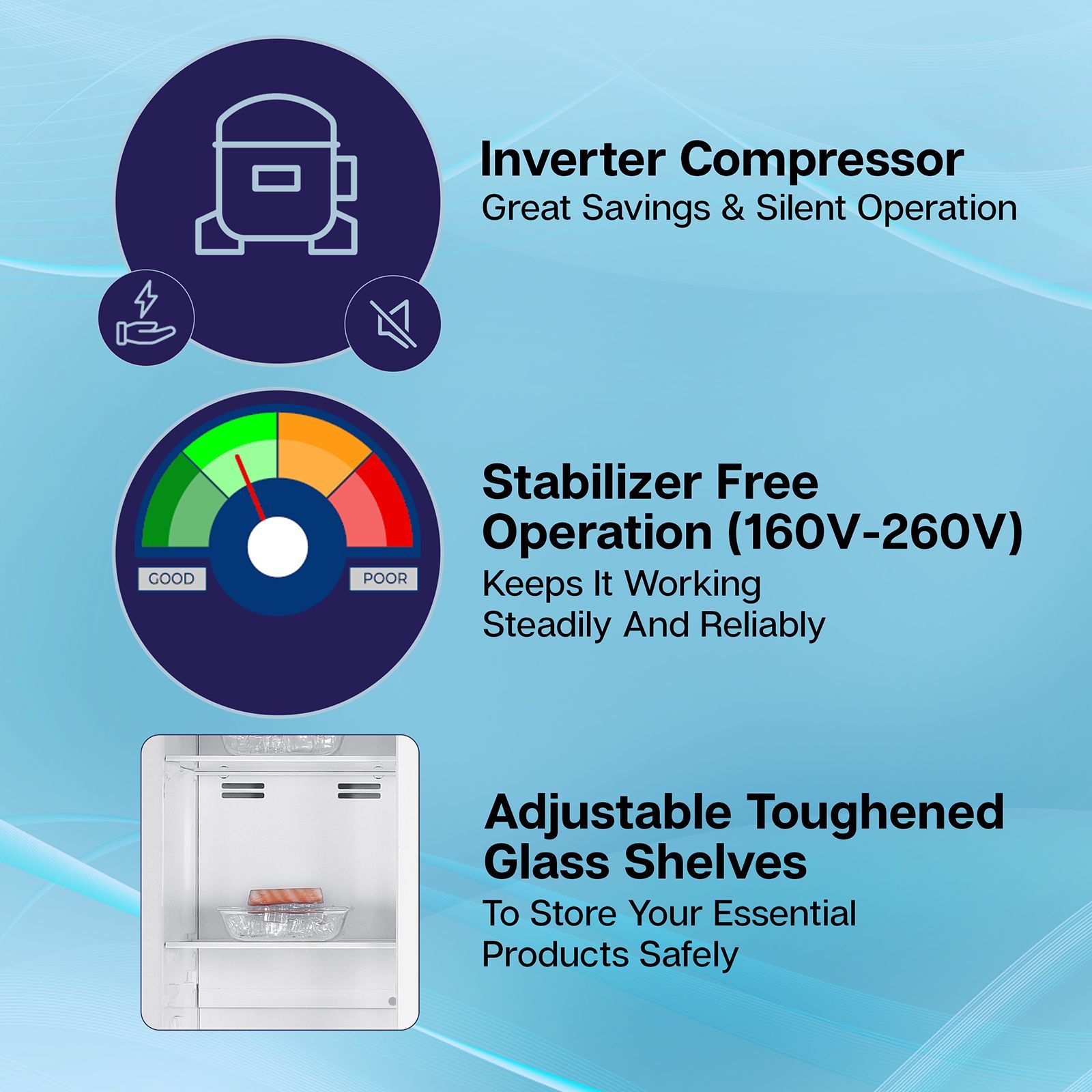 Inverter Compressor
Great Savings & Silent Operation

GOOD
POOR

Stabilizer Free Operation (160V-260V)
Keeps It Working Steadily And Reliably

Adjustable Toughened Glass Shelves
To Store Your Essential Products Safely